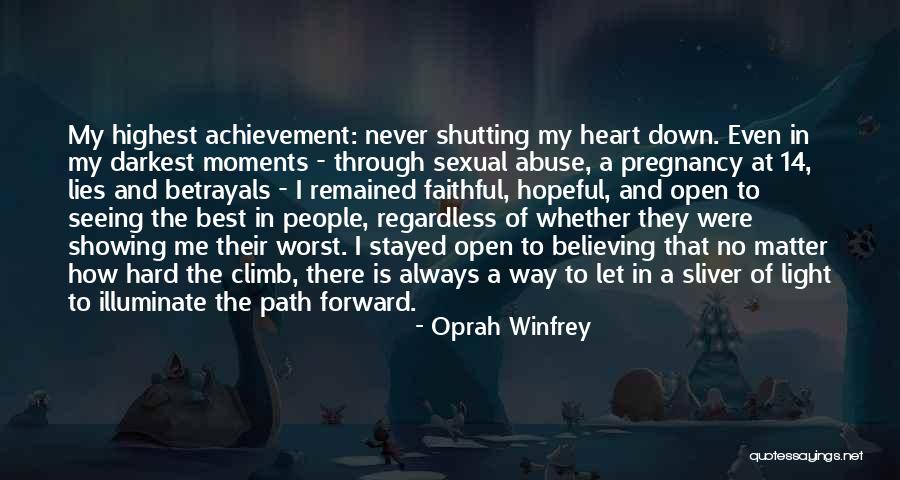 My highest achievement: never shutting my heart down. Even in my darkest moments - through sexual abuse, a pregnancy at 14, lies and betrayals - I remained faithful, hopeful, and open to seeing the best in people, regardless of whether they were showing me their worst. I stayed open to believing that no matter how hard the climb, there is always a way to let in a sliver of light to illuminate the path forward.

- Oprah Winfrey

quotessayings.net